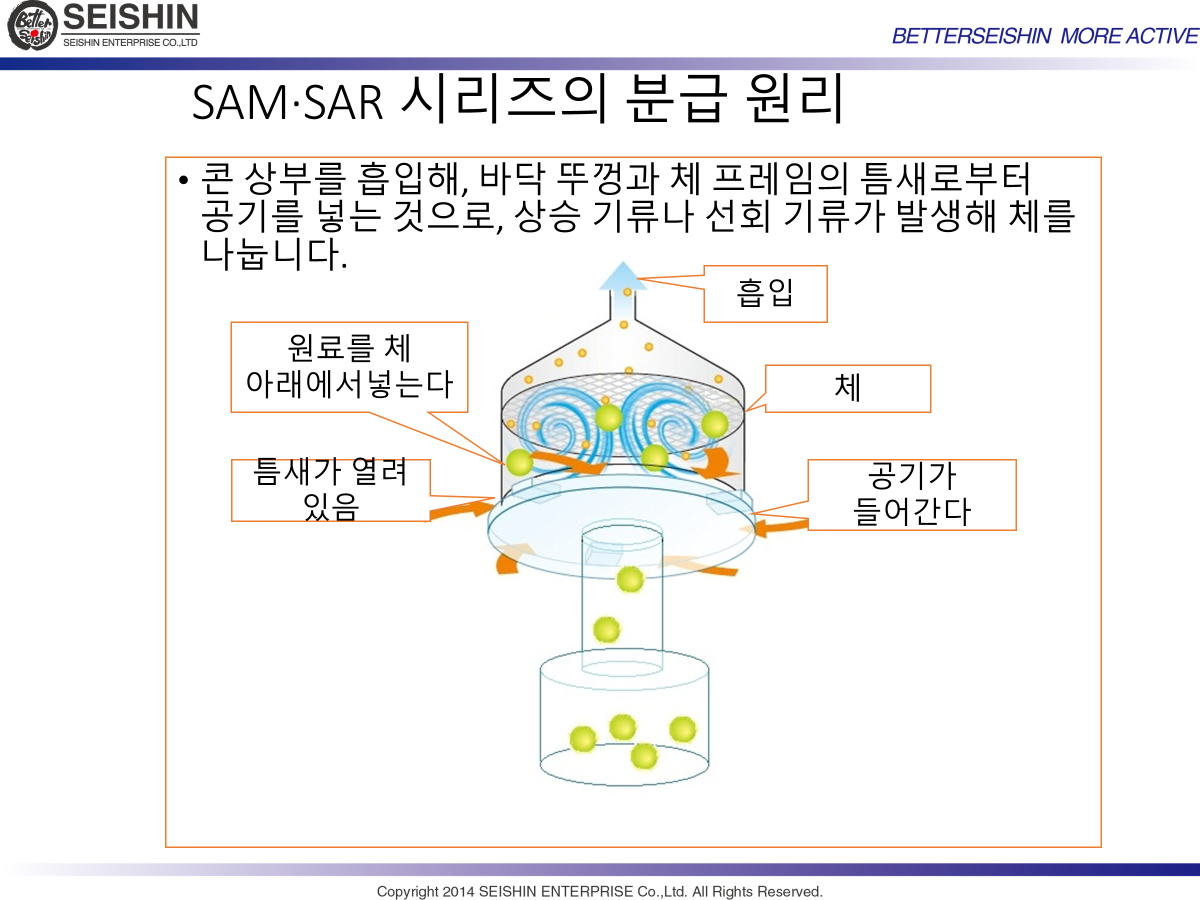 Better Seishin SEISHIN
SEISHIN ENTERPRISE CO.,LTD

BETTERSEISHIN MORE ACTIVE

SAM·SAR 시리즈의 분급 원리

• 콘 상부를 흡입해, 바닥 뚜껑과 체 프레임의 틈새로부터 공기를 넣는 것으로, 상승 기류나 선회 기류가 발생해 체를 나눕니다.

흡입

원료를 체 아래에서넣는다

체

틈새가 열려 있음

공기가 들어간다

Copyright 2014 SEISHIN ENTERPRISE Co.,Ltd. All Rights Reserved.